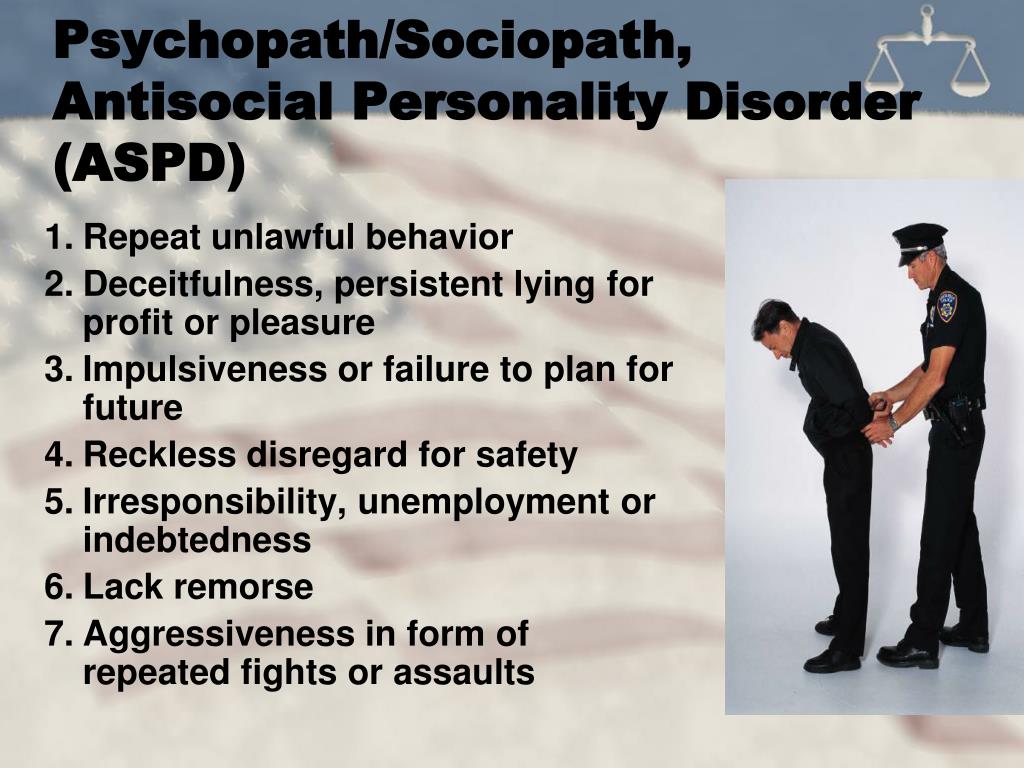 Psychopath/Sociopath, Antisocial Personality Disorder (ASPD)

1. Repeat unlawful behavior
2. Deceitfulness, persistent lying for profit or pleasure
3. Impulsiveness or failure to plan for future
4. Reckless disregard for safety
5. Irresponsibility, unemployment or indebtedness
6. Lack remorse
7. Aggressiveness in form of repeated fights or assaults